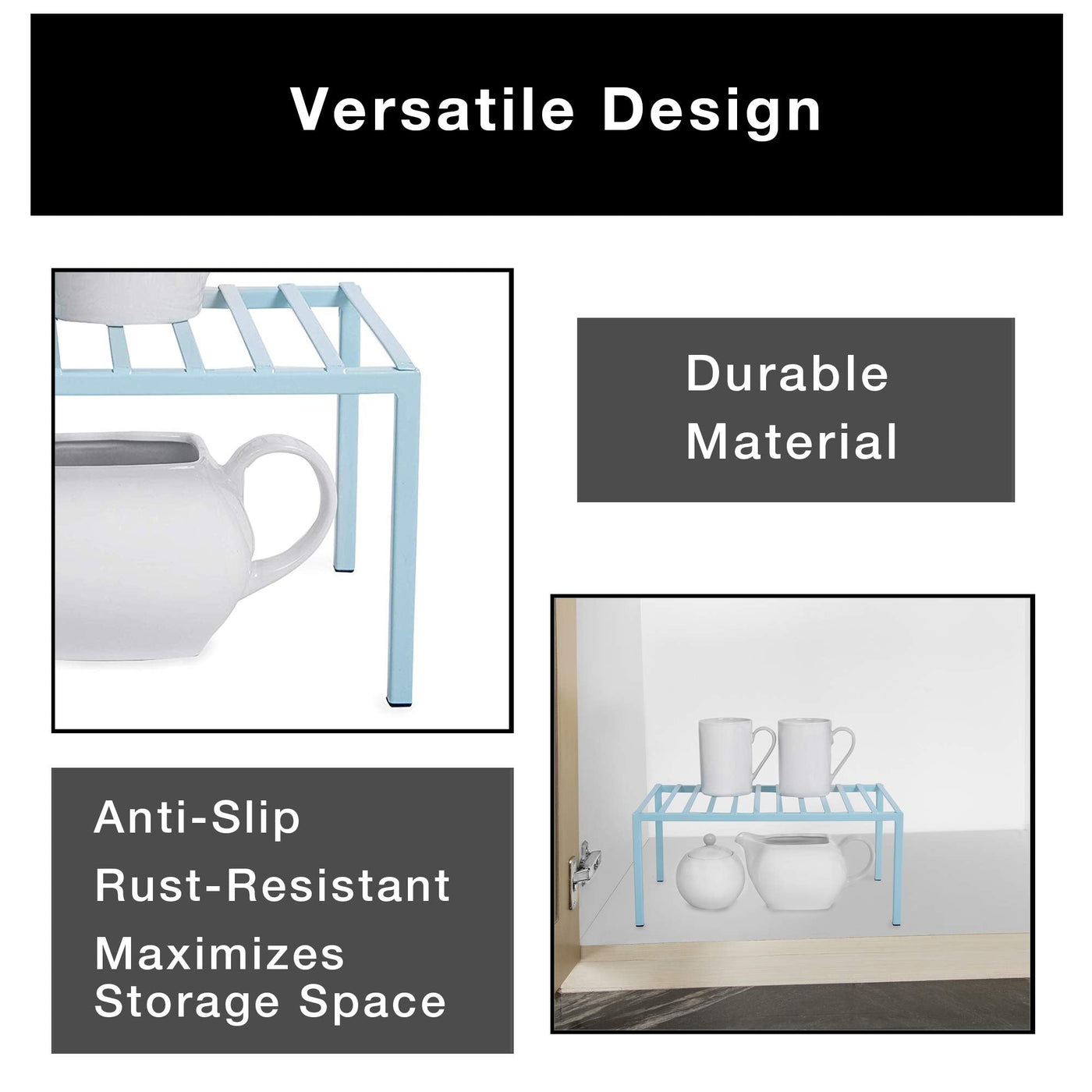 Versatile Design

Durable Material

Anti-Slip

Rust-Resistant

Maximizes Storage Space